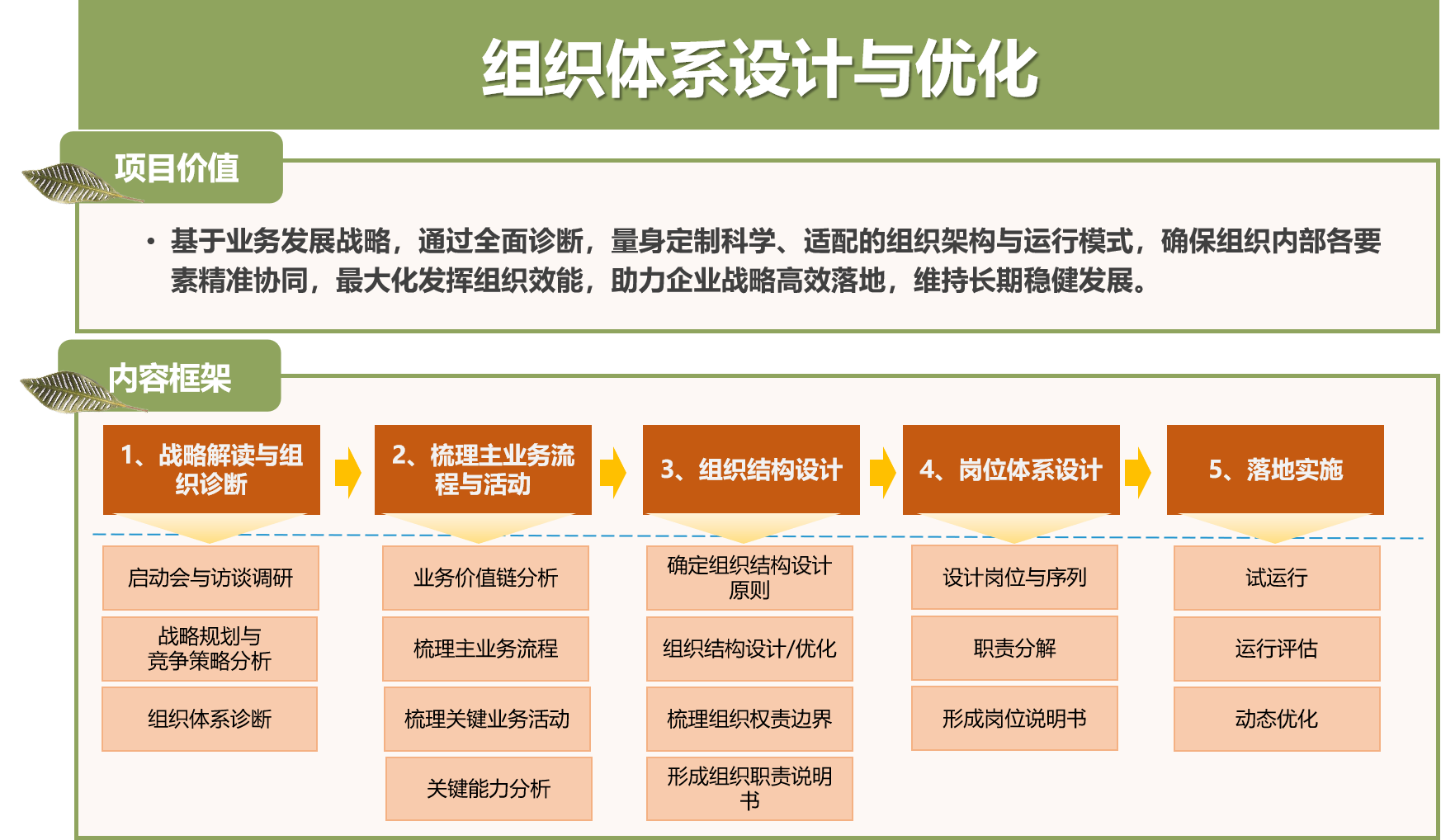 组织体系设计与优化

项目价值

• 基于业务发展战略，通过全面诊断，量身定制科学、适配的组织架构与运行模式，确保组织内部各要素精准协同，最大化发挥组织效能，助力企业战略高效落地，维持长期稳健发展。

内容框架

1、战略解读与组织诊断

启动会与访谈调研

战略规划与竞争策略分析

组织体系诊断

2、梳理主业务流程与活动

业务价值链分析

梳理主业务流程

梳理关键业务活动

关键能力分析

3、组织结构设计

确定组织结构设计原则

组织结构设计/优化

梳理组织权责边界

形成组织职责说明书

4、岗位体系设计

设计岗位与序列

职责分解

形成岗位说明书

5、落地实施

试运行

运行评估

动态优化